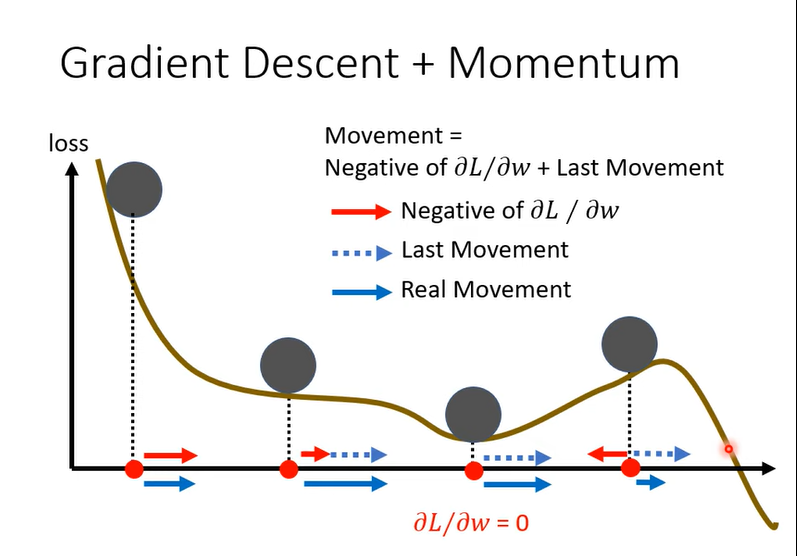 Gradient Descent + Momentum

loss

Movement = Negative of $\partial L/\partial w$ + Last Movement

Negative of $\partial L / \partial w$

Last Movement

Real Movement

$\partial L/\partial w = 0$